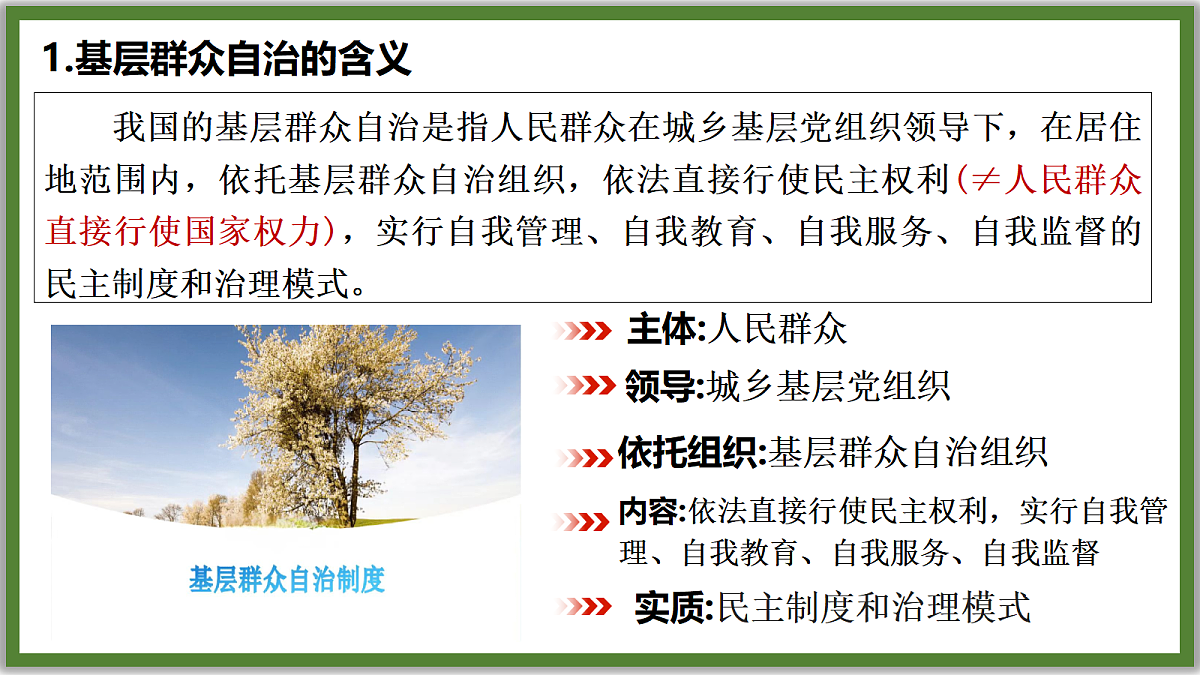 1.基层群众自治的含义

我国的基层群众自治是指人民群众在城乡基层党组织领导下，在居住地范围内，依托基层群众自治组织，依法直接行使民主权利(≠人民群众直接行使国家权力)，实行自我管理、自我教育、自我服务、自我监督的民主制度和治理模式。

基层群众自治制度

主体:人民群众

领导:城乡基层党组织

依托组织:基层群众自治组织

内容:依法直接行使民主权利，实行自我管理、自我教育、自我服务、自我监督

实质:民主制度和治理模式